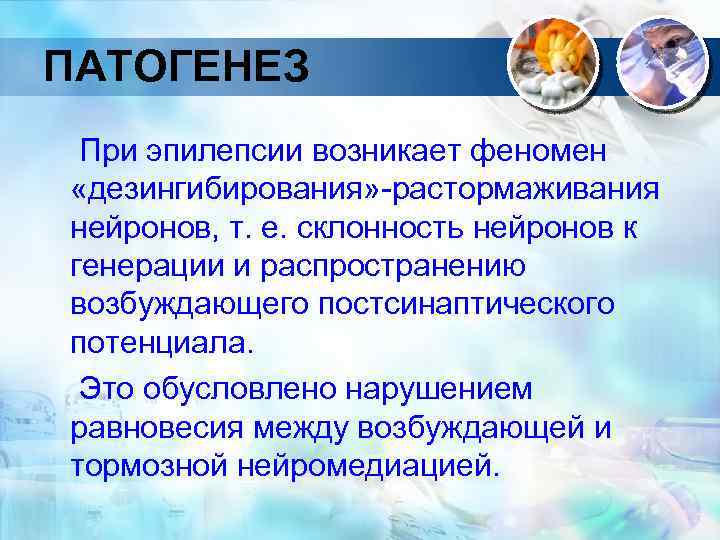 ПАТОГЕНЕЗ

При эпилепсии возникает феномен «дезингибирования»-растормаживания нейронов, т. е. склонность нейронов к генерации и распространению возбуждающего постсинаптического потенциала.

Это обусловлено нарушением равновесия между возбуждающей и тормозной нейромедиацией.